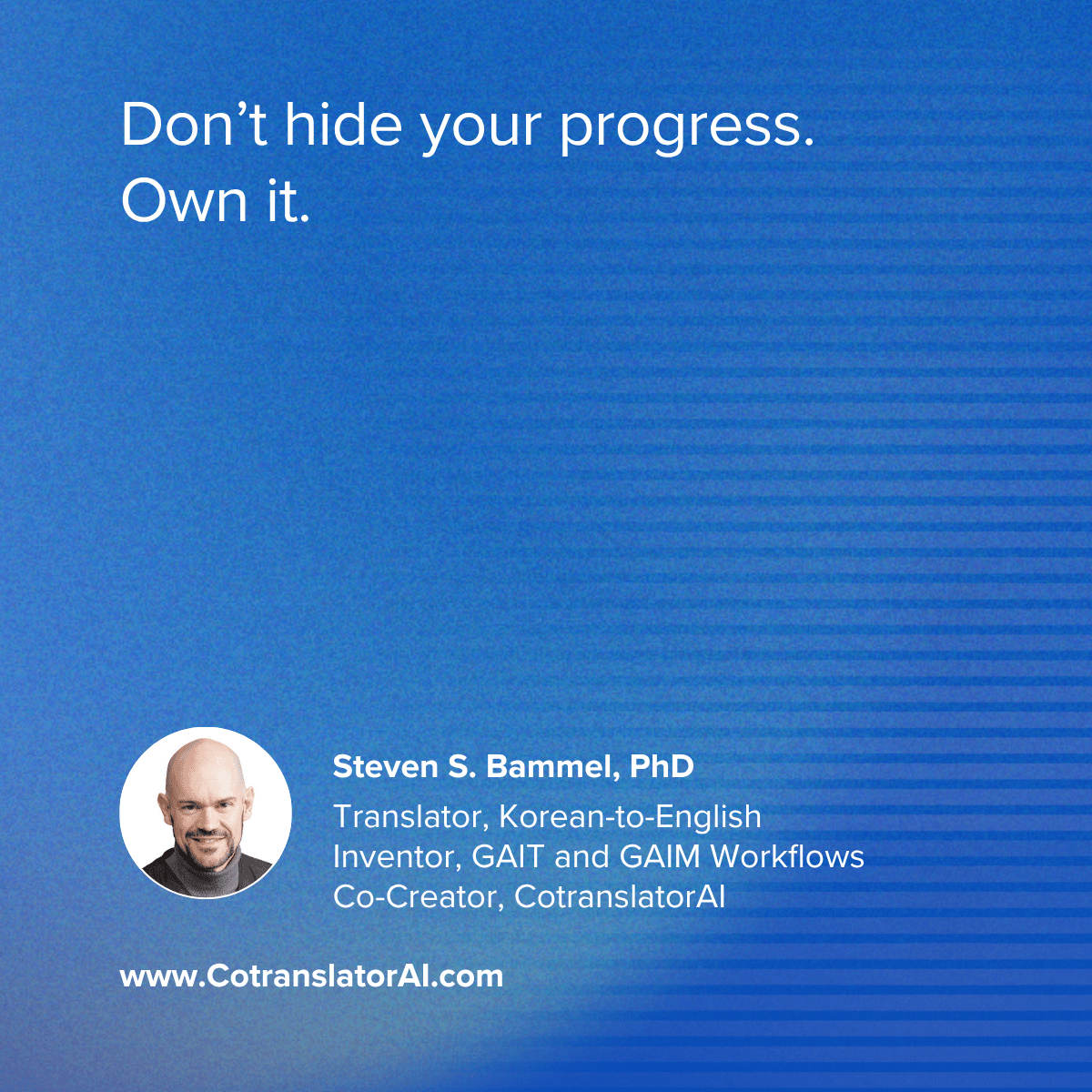 Don’t hide your progress.
Own it.

Steven S. Bammel, PhD

Translator, Korean-to-English
Inventor, GAIT and GAIM Workflows
Co-Creator, CotranslatorAI

www.CotranslatorAI.com